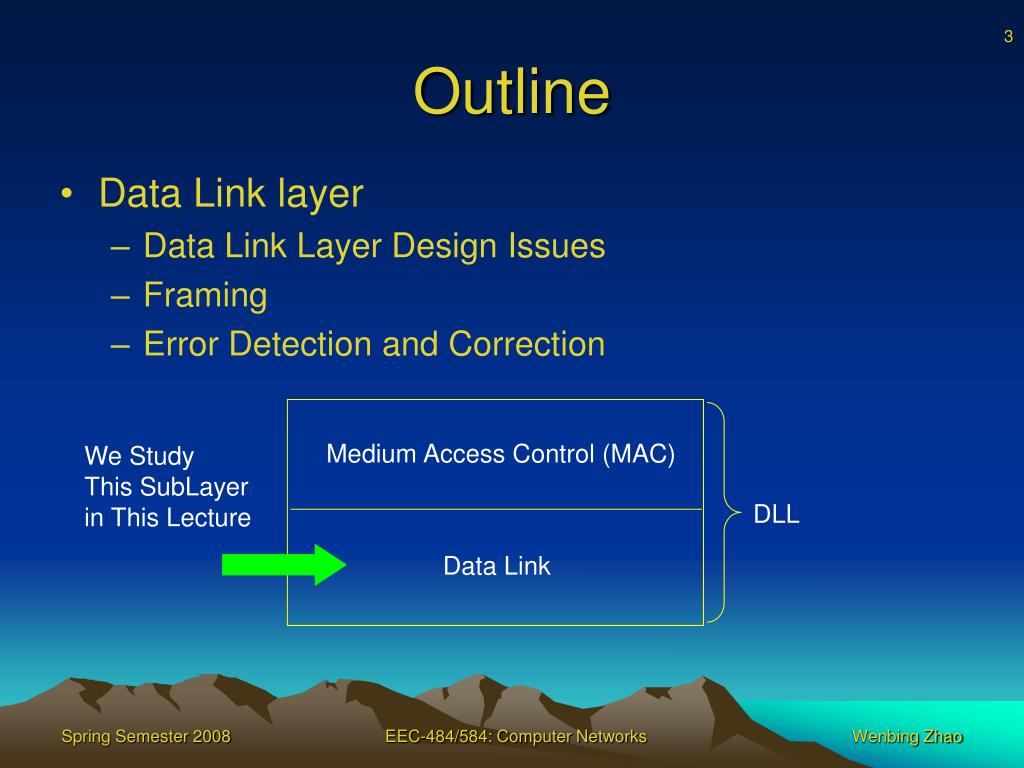 3

Outline

• Data Link layer
  – Data Link Layer Design Issues
  – Framing
  – Error Detection and Correction

We Study
This SubLayer
in This Lecture

Medium Access Control (MAC)

Data Link

DLL

Spring Semester 2008

EEC-484/584: Computer Networks

Wenbing Zhao